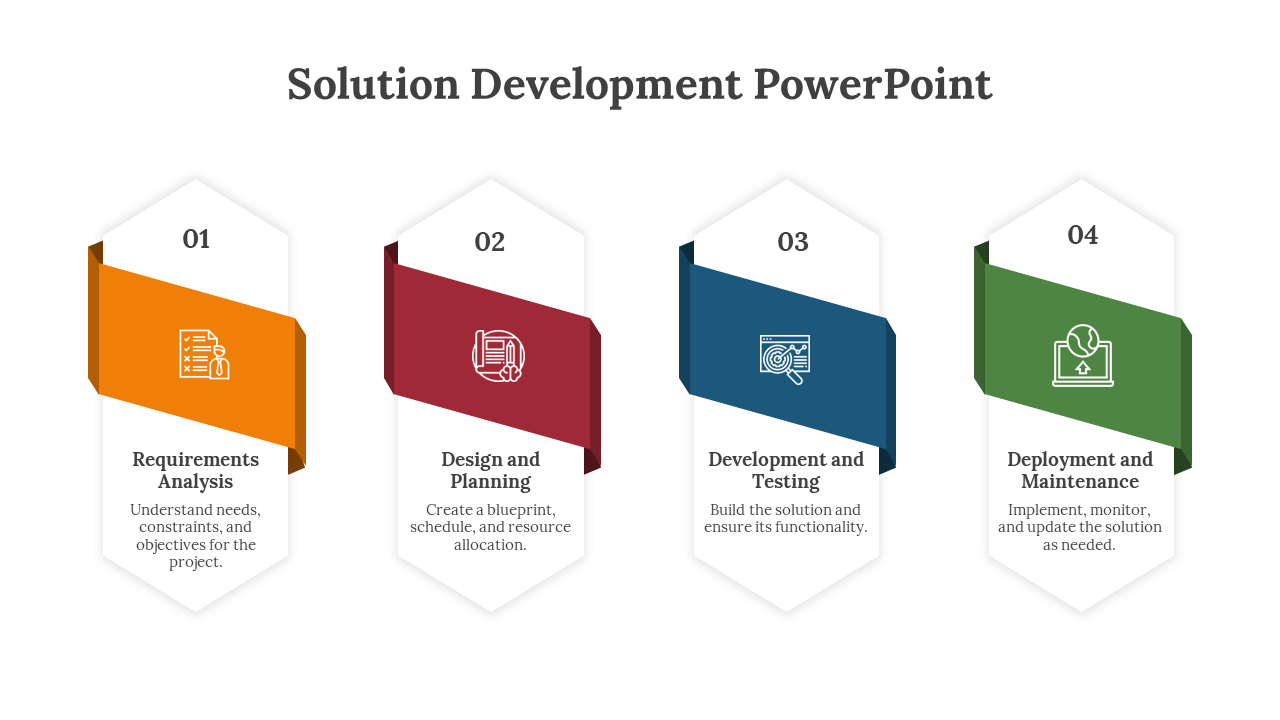 Solution Development PowerPoint

01

Requirements Analysis

Understand needs, constraints, and objectives for the project.

02

Design and Planning

Create a blueprint, schedule, and resource allocation.

03

Development and Testing

Build the solution and ensure its functionality.

04

Deployment and Maintenance

Implement, monitor, and update the solution as needed.